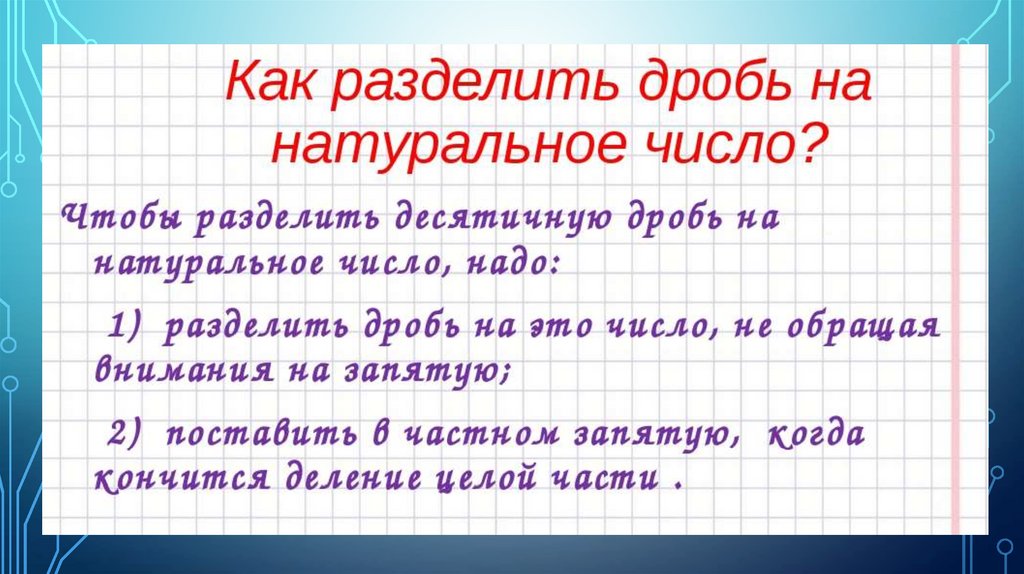 Как разделить дробь на натуральное число?

Чтобы разделить десятичную дробь на натуральное число, надо:

1) разделить дробь на это число, не обращая внимания на запятую;

2) поставить в частном запятую, когда кончится деление целой части .